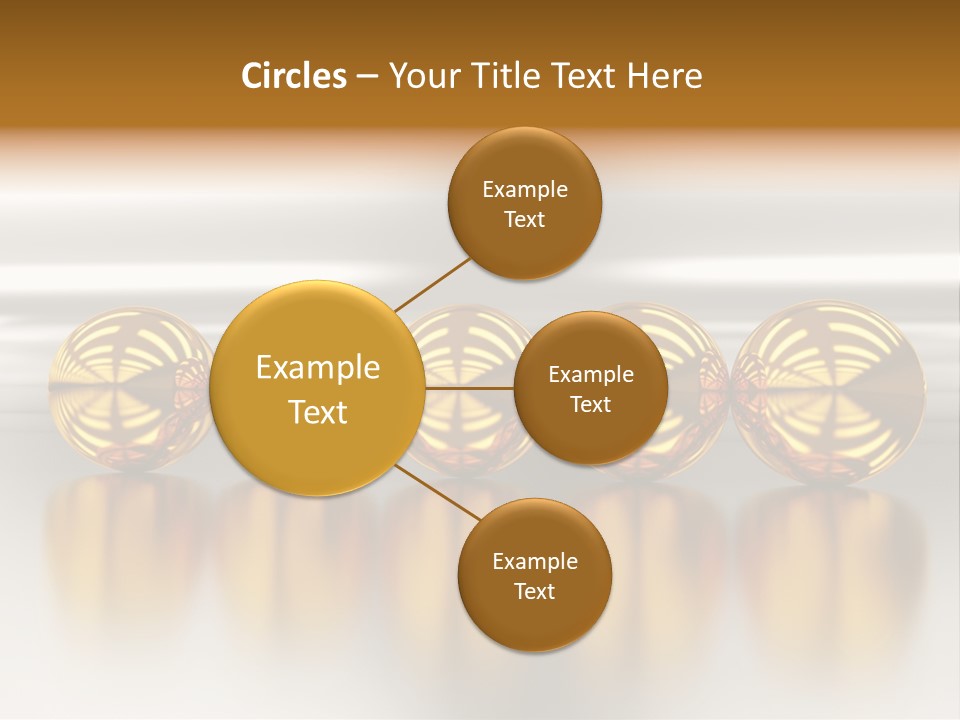 Circles – Your Title Text Here

Example Text

Example Text

Example Text

Example Text